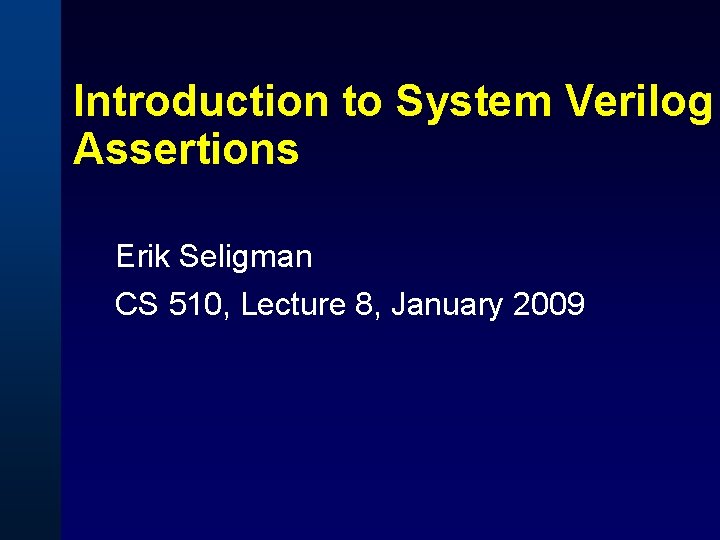 Introduction to System Verilog Assertions

Erik Seligman

CS 510, Lecture 8, January 2009